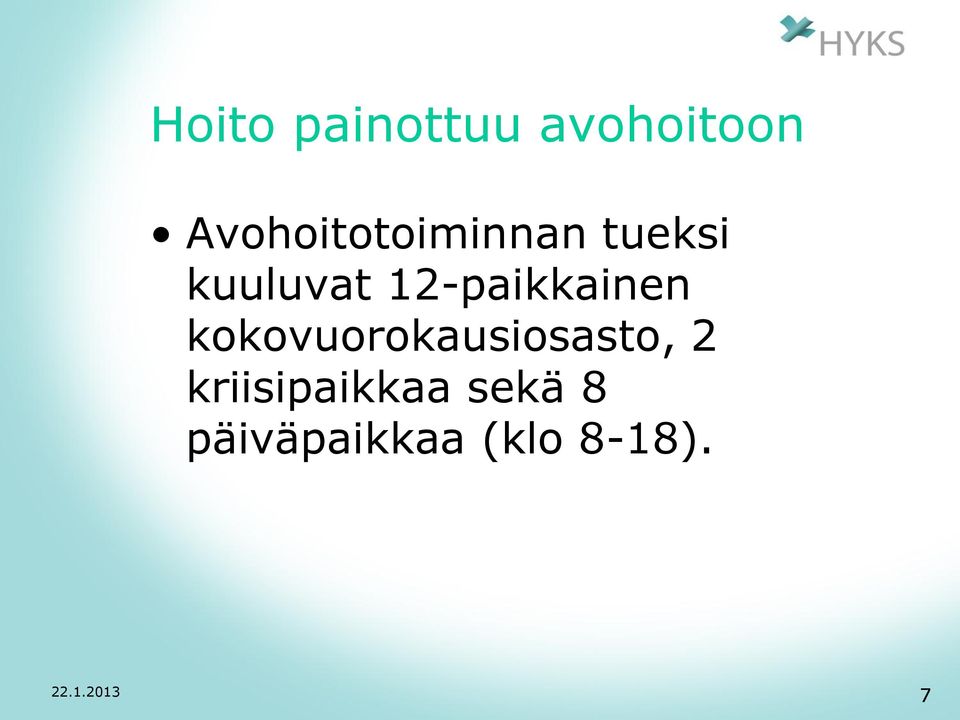 HYKS

Hoito painottuu avohoitoon

• Avohoitotoiminnan tueksi kuuluvat 12-paikkainen kokovuorokausiosasto, 2 kriisipaikkaa sekä 8 päiväpaikkaa (klo 8-18).

22.1.2013

7